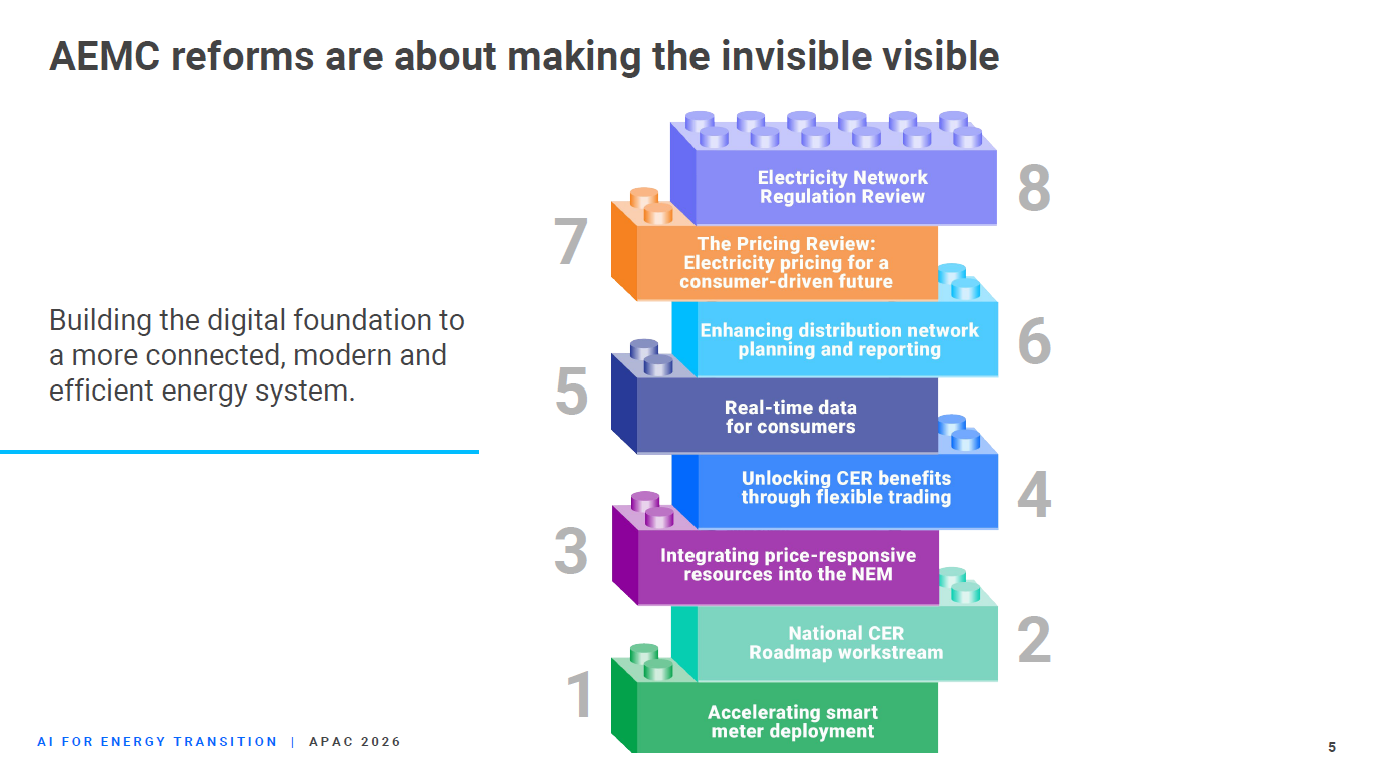 AEMC reforms are about making the invisible visible

Building the digital foundation to a more connected, modern and efficient energy system.

Electricity Network Regulation Review
8

7
The Pricing Review: Electricity pricing for a consumer-driven future

Enhancing distribution network planning and reporting
6

5
Real-time data for consumers

Unlocking CER benefits through flexible trading
4

3
Integrating price-responsive resources into the NEM

National CER Roadmap workstream
2

1
Accelerating smart meter deployment

AI FOR ENERGY TRANSITION | APAC 2026

5